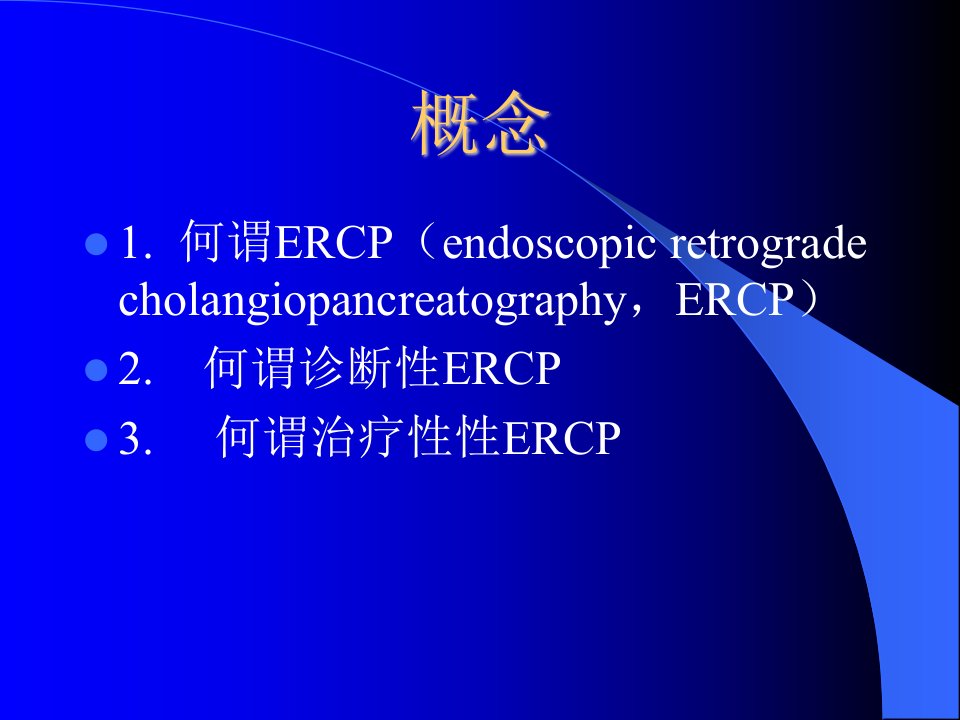 概念

• 1.何谓ERCP（endoscopic retrograde cholangiopancreatography，ERCP）
• 2.何谓诊断性ERCP
• 3.何谓治疗性性ERCP